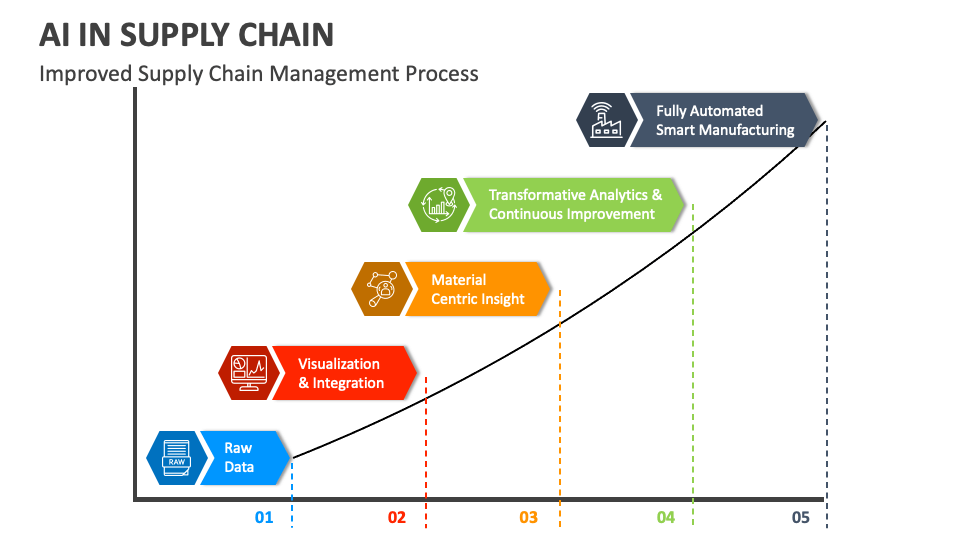 AI IN SUPPLY CHAIN

Improved Supply Chain Management Process

Fully Automated Smart Manufacturing

Transformative Analytics & Continuous Improvement

Material Centric Insight

Visualization & Integration

RAW

Raw Data

01

02

03

04

05